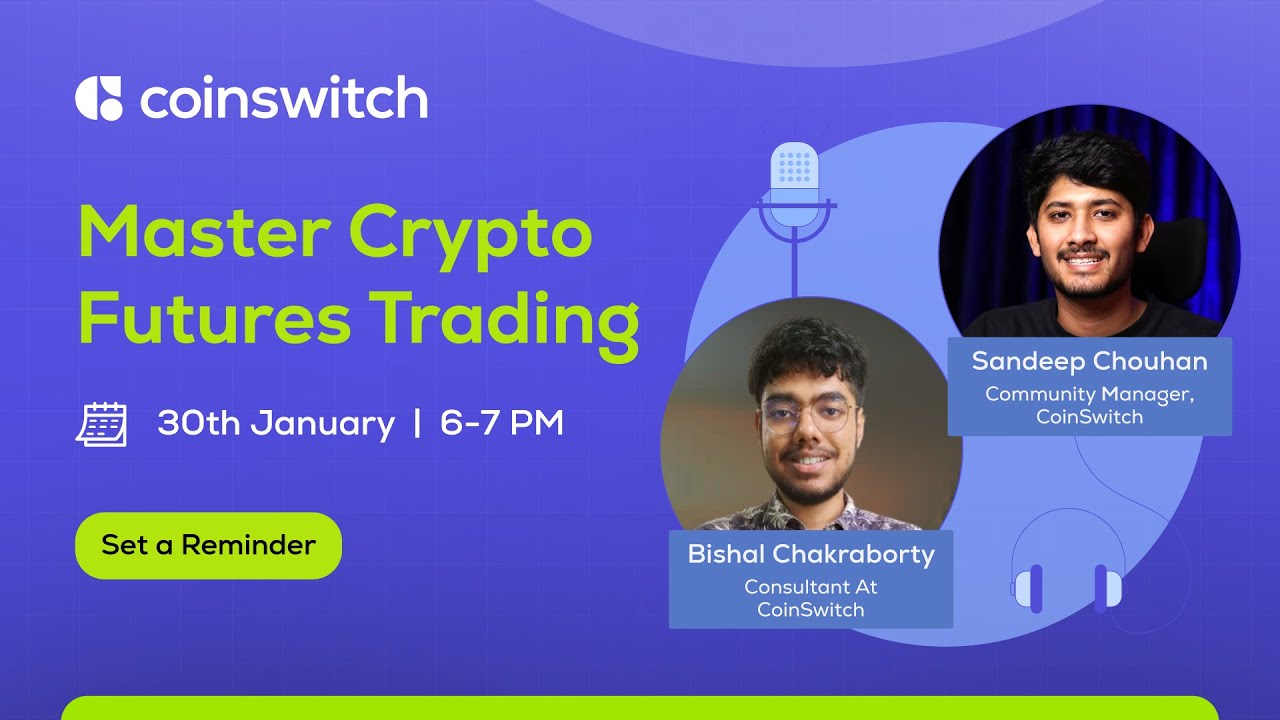 coinswitch

Master Crypto Futures Trading

30th January | 6-7 PM

Set a Reminder

Sandeep Chouhan
Community Manager, CoinSwitch

Bishal Chakraborty
Consultant At CoinSwitch